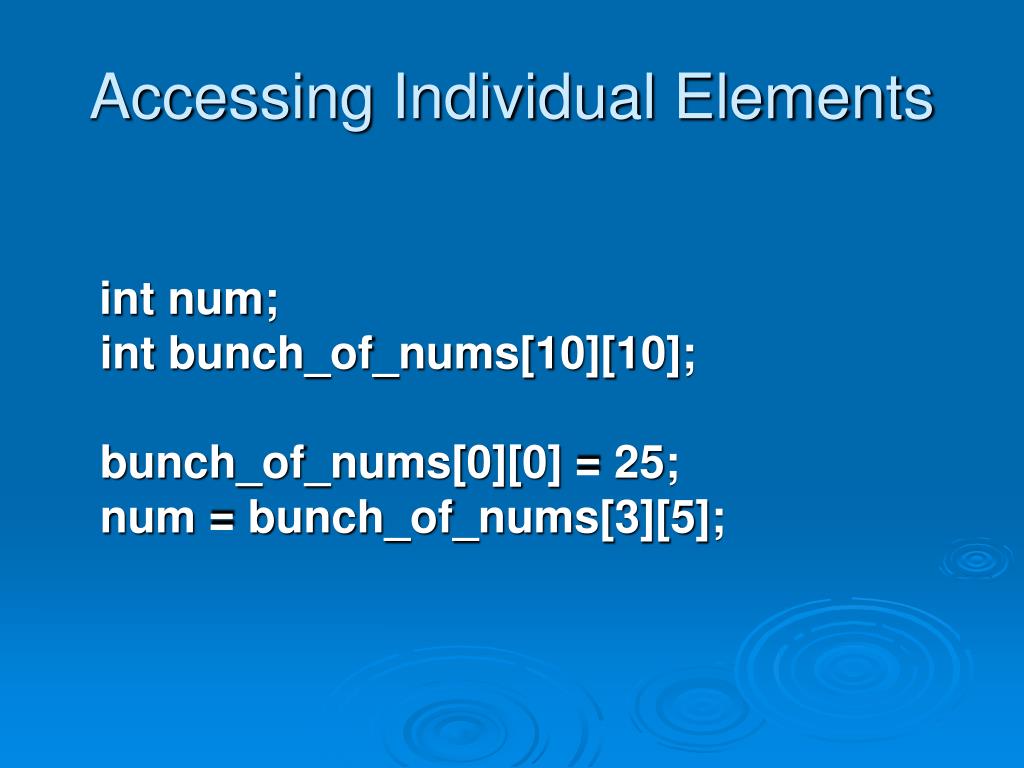 Accessing Individual Elements

int num;
int bunch_of_nums[10][10];

bunch_of_nums[0][0] = 25;
num = bunch_of_nums[3][5];